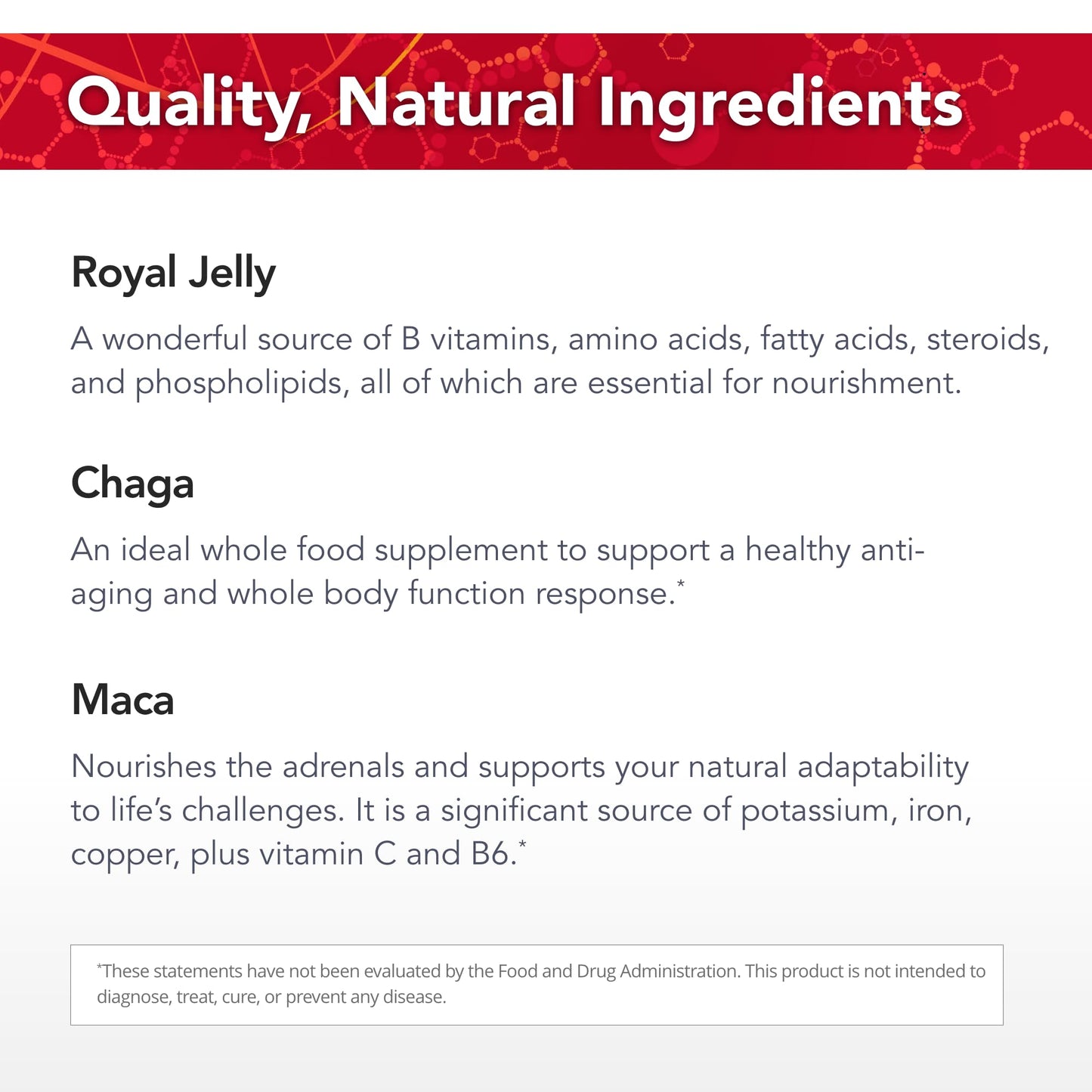 Quality, Natural Ingredients

Royal Jelly

A wonderful source of B vitamins, amino acids, fatty acids, steroids, and phospholipids, all of which are essential for nourishment.

Chaga

An ideal whole food supplement to support a healthy anti-aging and whole body function response.*

Maca

Nourishes the adrenals and supports your natural adaptability to life's challenges. It is a significant source of potassium, iron, copper, plus vitamin C and B6.*

*These statements have not been evaluated by the Food and Drug Administration. This product is not intended to diagnose, treat, cure, or prevent any disease.